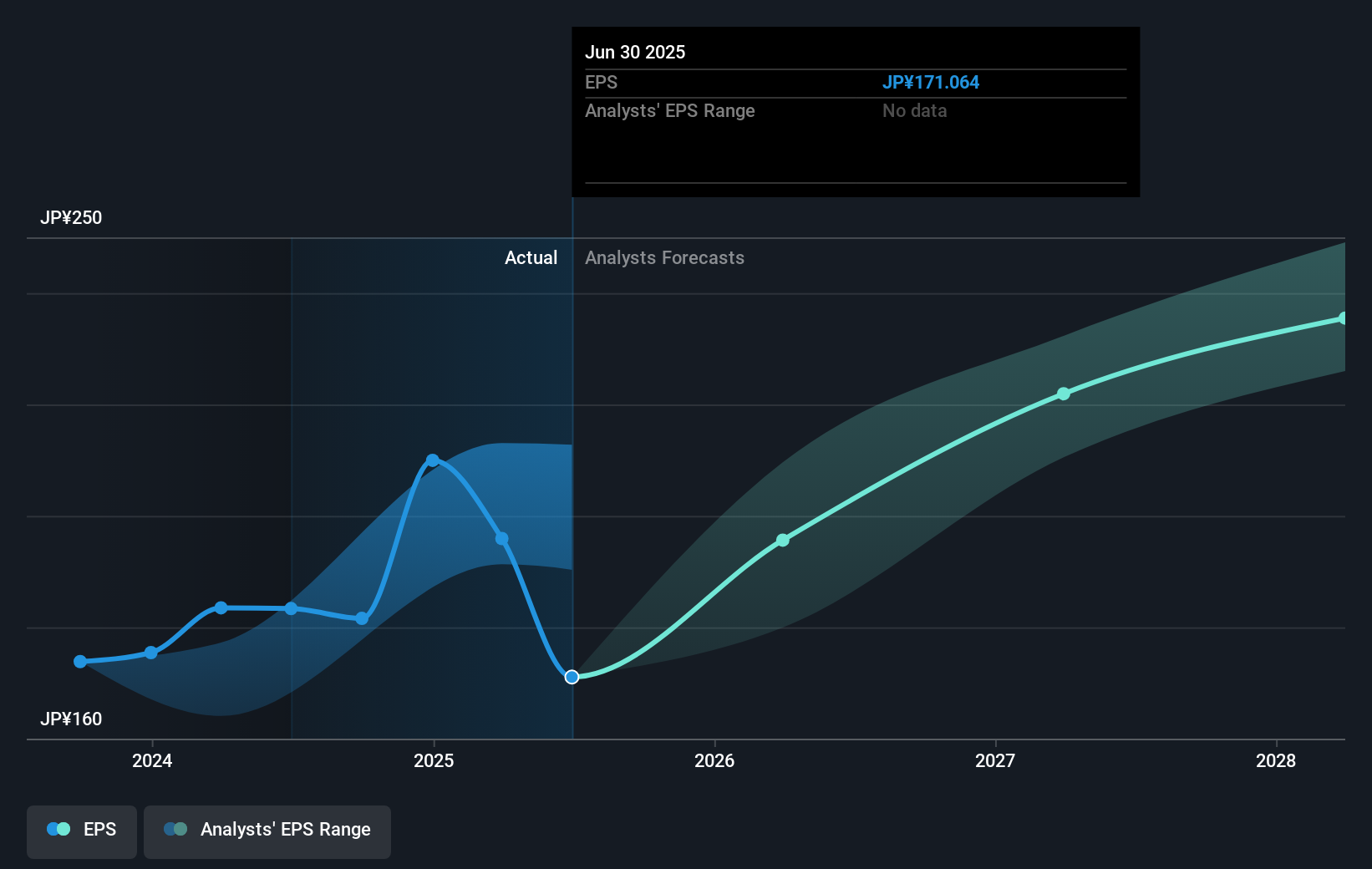 Jun 30 2025
EPS JP¥171.064
Analysts' EPS Range No data

JP¥250
Actual
Analysts Forecasts
JP¥160
2024
2025
2026
2027
2028

EPS
Analysts' EPS Range